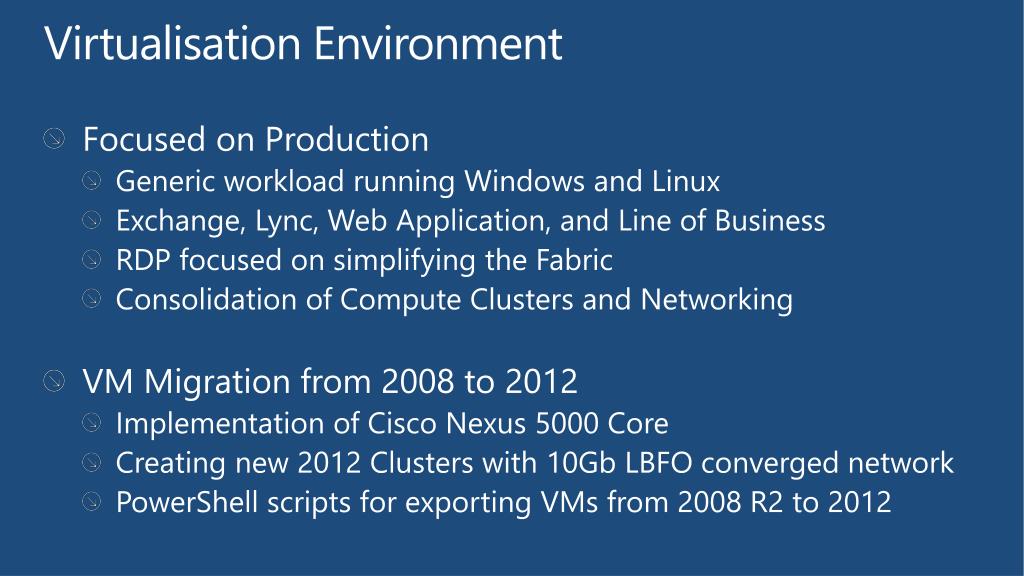 Virtualisation Environment

Focused on Production
Generic workload running Windows and Linux
Exchange, Lync, Web Application, and Line of Business
RDP focused on simplifying the Fabric
Consolidation of Compute Clusters and Networking

VM Migration from 2008 to 2012
Implementation of Cisco Nexus 5000 Core
Creating new 2012 Clusters with 10Gb LBFO converged network
PowerShell scripts for exporting VMs from 2008 R2 to 2012